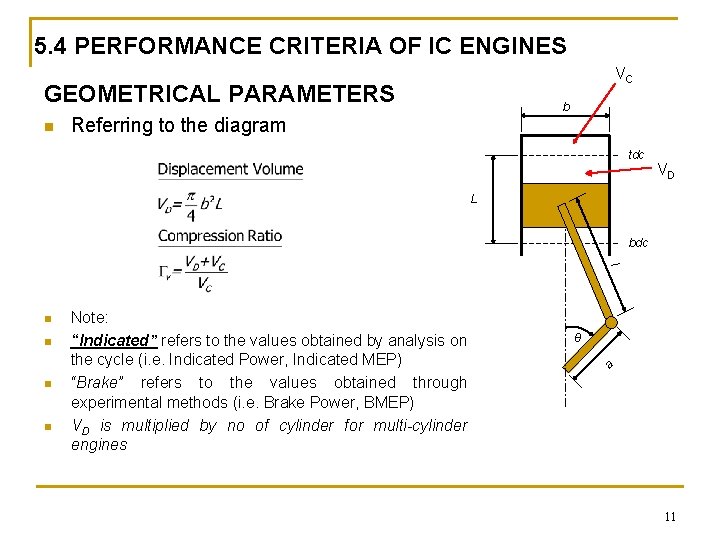 5.4 PERFORMANCE CRITERIA OF IC ENGINES

GEOMETRICAL PARAMETERS

Referring to the diagram

Displacement Volume

$V_D = \frac{\pi}{4} b^2 L$

Compression Ratio

$\Gamma_v = \frac{V_D + V_C}{V_C}$

Note:

"Indicated" refers to the values obtained by analysis on the cycle (i.e. Indicated Power, Indicated MEP)

"Brake" refers to the values obtained through experimental methods (i.e. Brake Power, BMEP)

$V_D$ is multiplied by no of cylinder for multi-cylinder engines

$V_C$

b

tdc

$V_D$

L

bdc

l

θ

a

11